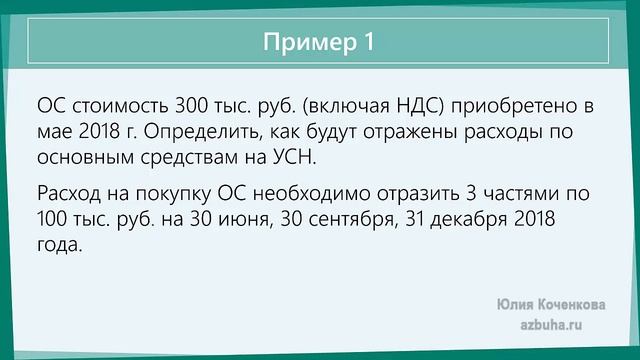 Пример 1

ОС стоимость 300 тыс. руб. (включая НДС) приобретено в мае 2018 г. Определить, как будут отражены расходы по основным средствам на УСН.

Расход на покупку ОС необходимо отразить 3 частями по 100 тыс. руб. на 30 июня, 30 сентября, 31 декабря 2018 года.

Юлия Коченкова
azbuha.ru